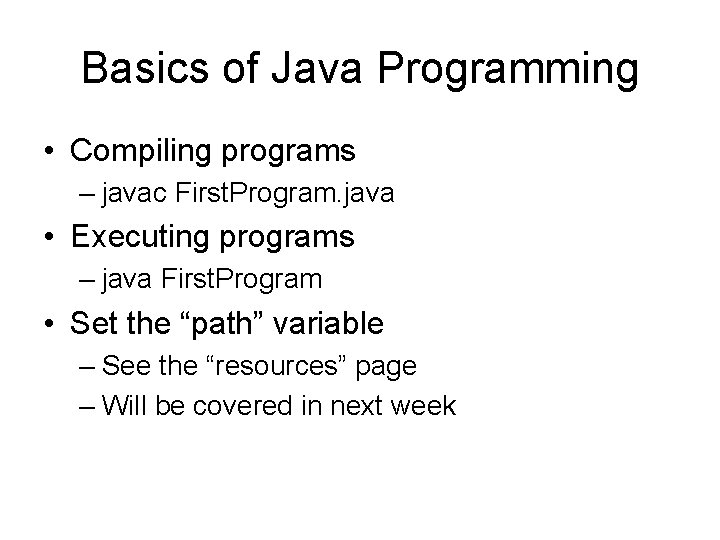 Basics of Java Programming

• Compiling programs
– javac FirstProgram.java
• Executing programs
– java FirstProgram
• Set the “path” variable
– See the “resources” page
– Will be covered in next week